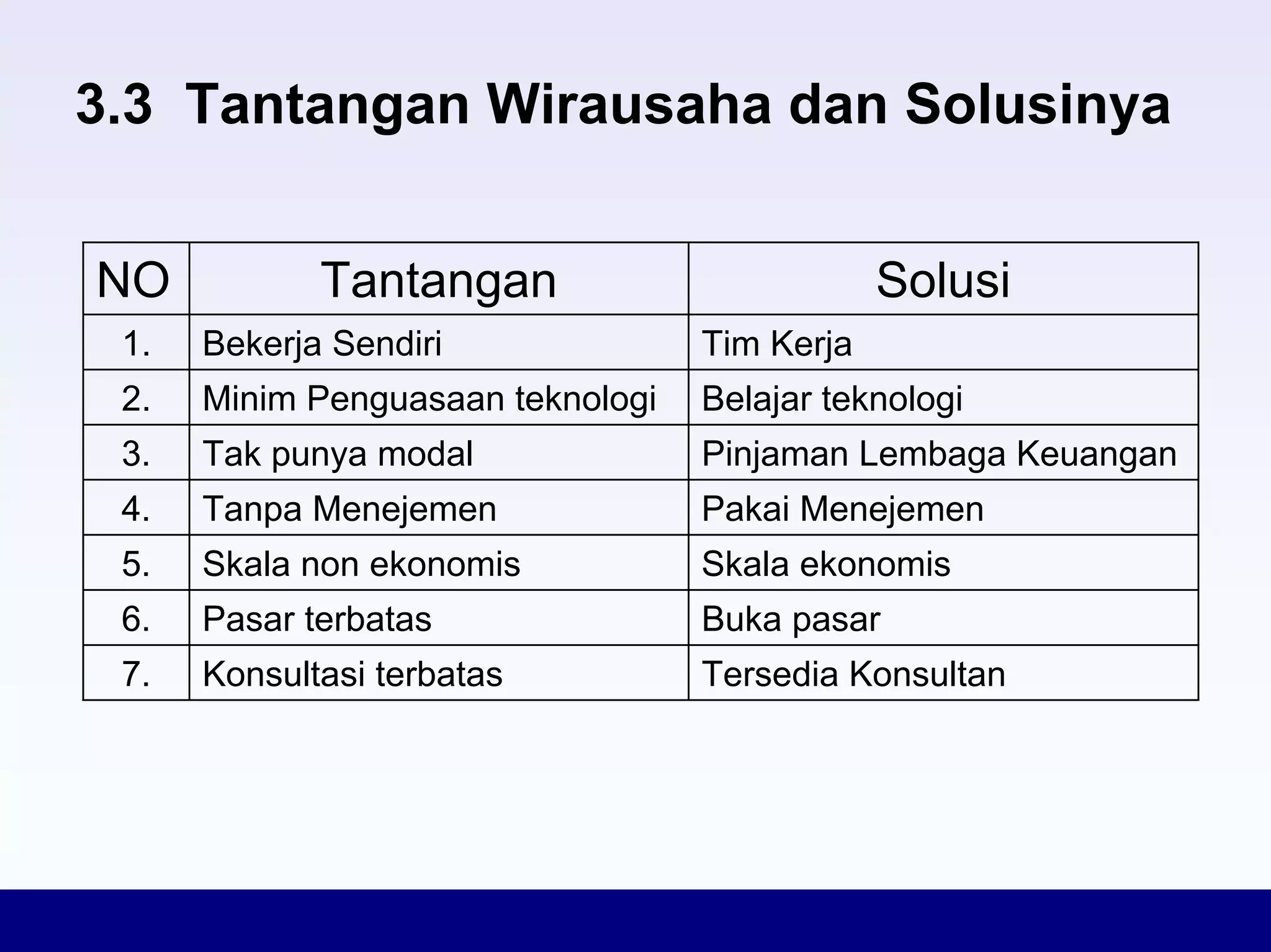 3.3 Tantangan Wirausaha dan Solusinya

| NO | Tantangan | Solusi |
|---|---|---|
| 1. | Bekerja Sendiri | Tim Kerja |
| 2. | Minim Penguasaan teknologi | Belajar teknologi |
| 3. | Tak punya modal | Pinjaman Lembaga Keuangan |
| 4. | Tanpa Menejemen | Pakai Menejemen |
| 5. | Skala non ekonomis | Skala ekonomis |
| 6. | Pasar terbatas | Buka pasar |
| 7. | Konsultasi terbatas | Tersedia Konsultan |